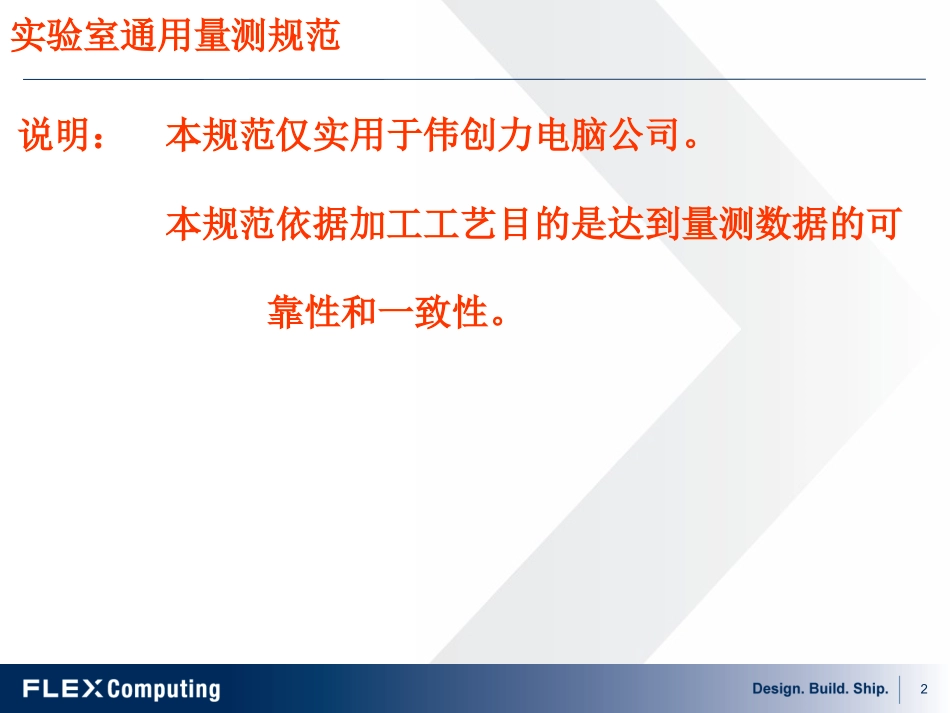 实验室通用量测规范

说明： 本规范仅实用于伟创力电脑公司。

本规范依据加工工艺目的是达到量测数据的可靠性和一致性。

FLEX Computing

Design. Build. Ship.

2